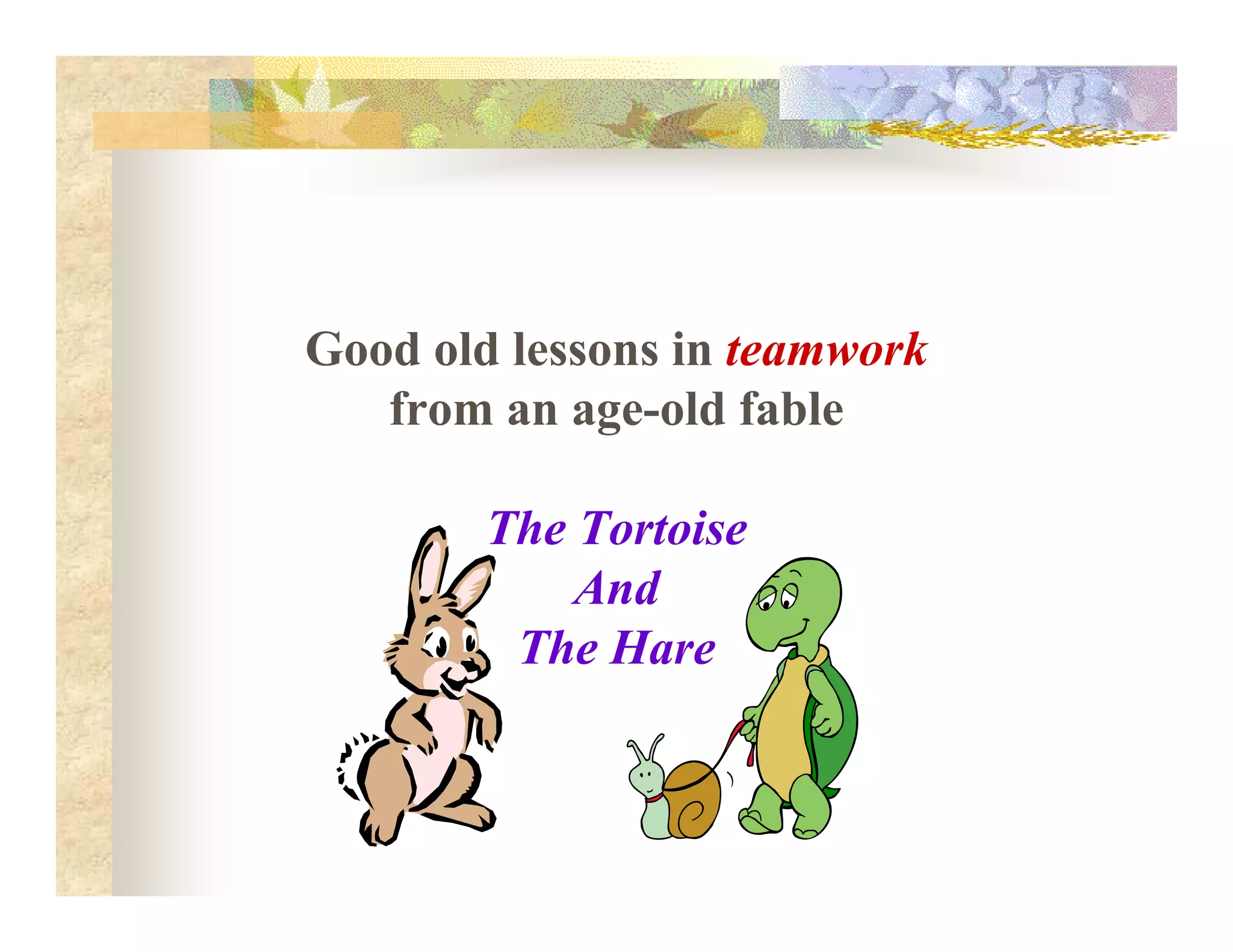 Good old lessons in teamwork from an age-old fable

The Tortoise
And
The Hare